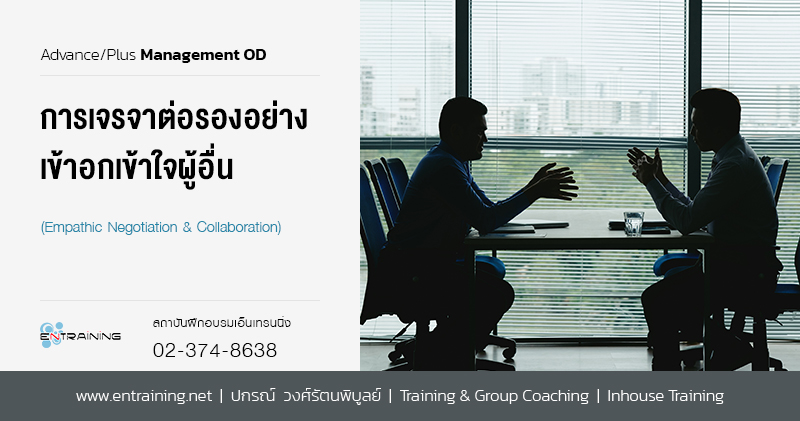 Advance/Plus Management OD

การเจรจาต่อรองอย่างเข้าอกเข้าใจผู้อื่น

(Empathic Negotiation & Collaboration)

ENTRAINING

สถาบันฝึกอบรมเอ็นเทรนนิ่ง

02-374-8638

www.entraining.net | ปกรณ์ วงศ์รัตนพิบูลย์ | Training & Group Coaching | Inhouse Training